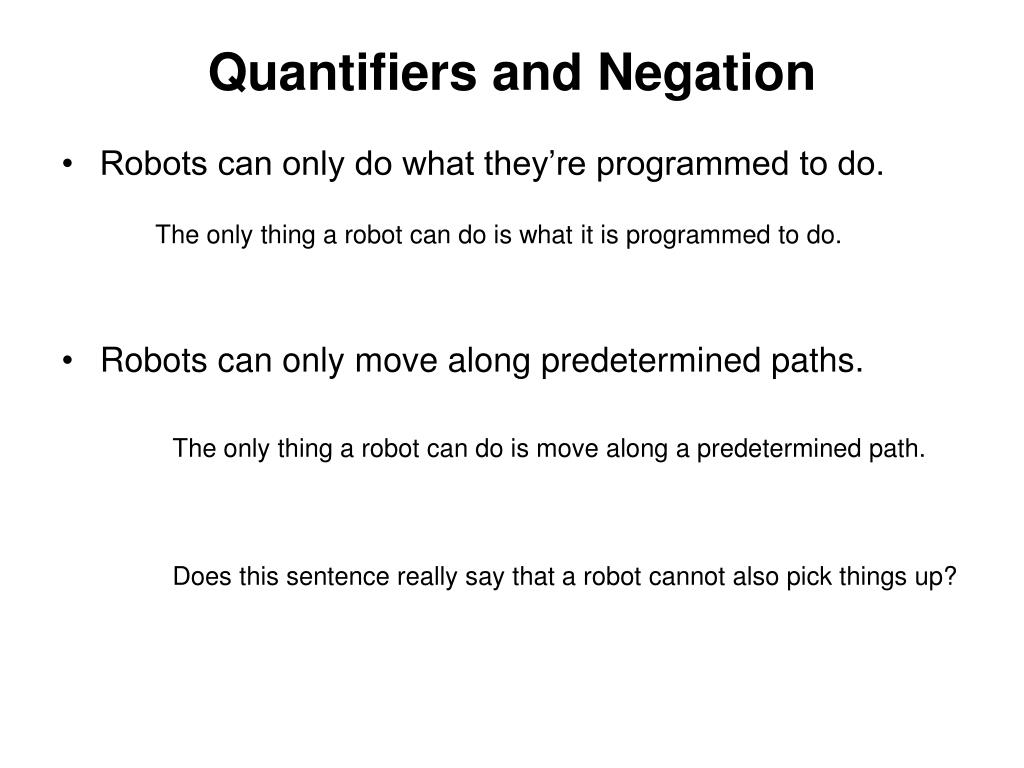 Quantifiers and Negation

• Robots can only do what they're programmed to do.

The only thing a robot can do is what it is programmed to do.

• Robots can only move along predetermined paths.

The only thing a robot can do is move along a predetermined path.

Does this sentence really say that a robot cannot also pick things up?